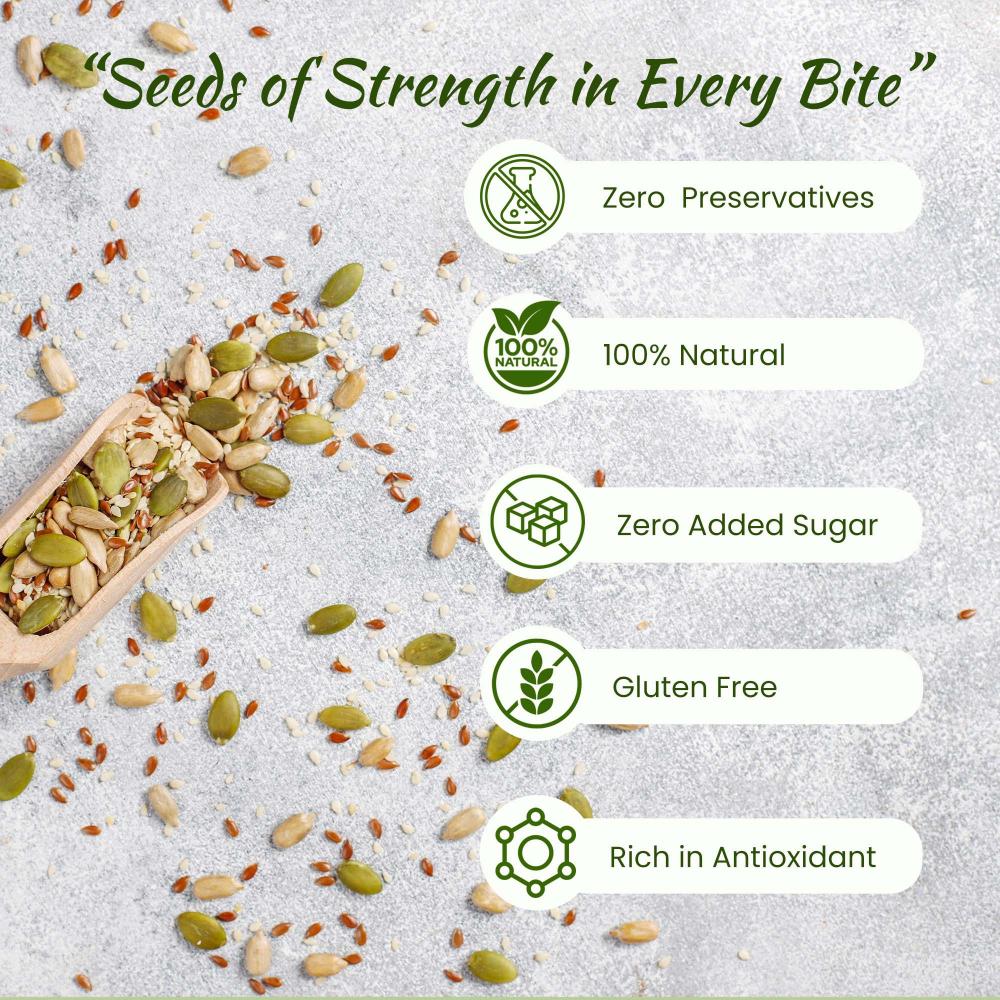 "Seeds of Strength in Every Bite"

Zero Preservatives

100% NATURAL

100% Natural

Zero Added Sugar

Gluten Free

Rich in Antioxidant